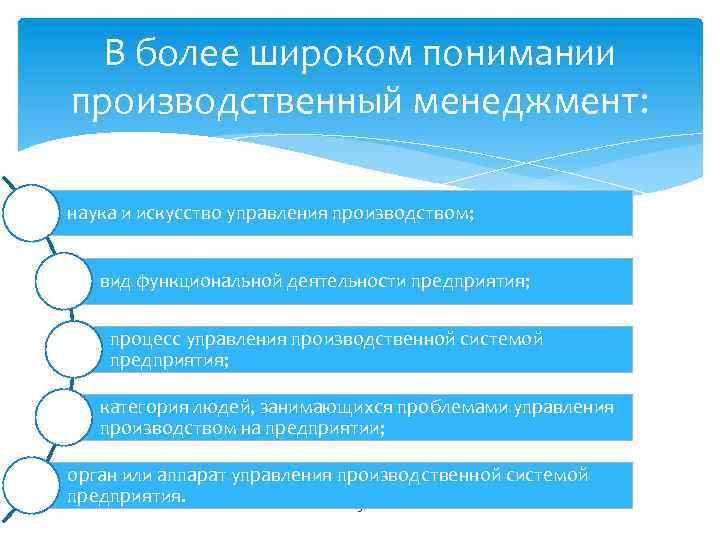 В более широком понимании производственный менеджмент:

наука и искусство управления производством;

вид функциональной деятельности предприятия;

процесс управления производственной системой предприятия;

категория людей, занимающихся проблемами управления производством на предприятии;

орган или аппарат управления производственной системой предприятия.